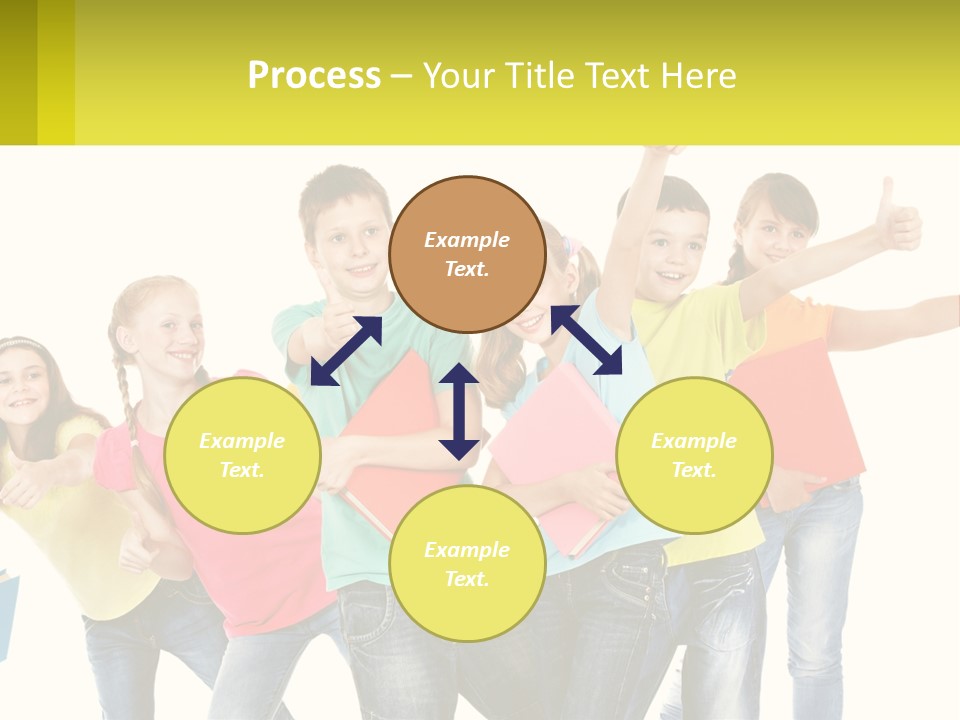 Process – Your Title Text Here

Example Text.

Example Text.

Example Text.

Example Text.